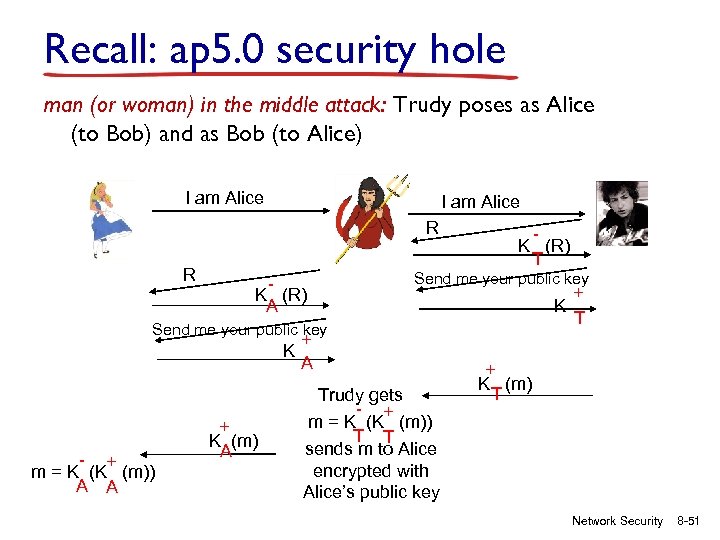 Recall: ap5.0 security hole

man (or woman) in the middle attack: Trudy poses as Alice (to Bob) and as Bob (to Alice)

I am Alice

I am Alice

R

$K_T^-(R)$

Send me your public key

$K_T^+$

R

$K_A^-(R)$

Send me your public key

$K_A^+$

$K_T^+(m)$

Trudy gets $m = K_T^-(K_T^+(m))$ sends m to Alice encrypted with Alice's public key

$K_A^+(m)$

$m = K_A^-(K_A^+(m))$

Network Security 8-51